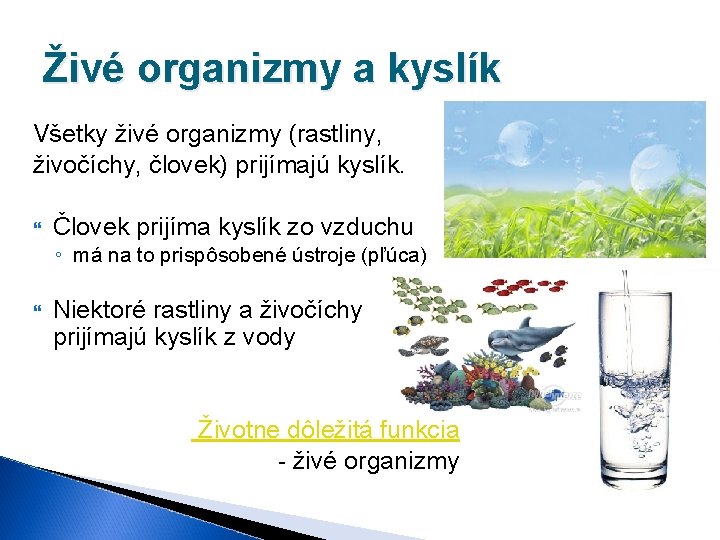 Živé organizmy a kyslík

Všetky živé organizmy (rastliny, živočíchy, človek) prijímajú kyslík.

Človek prijíma kyslík zo vzduchu
◦ má na to prispôsobené ústroje (pľúca)

Niektoré rastliny a živočíchy prijímajú kyslík z vody

Životne dôležitá funkcia
- živé organizmy